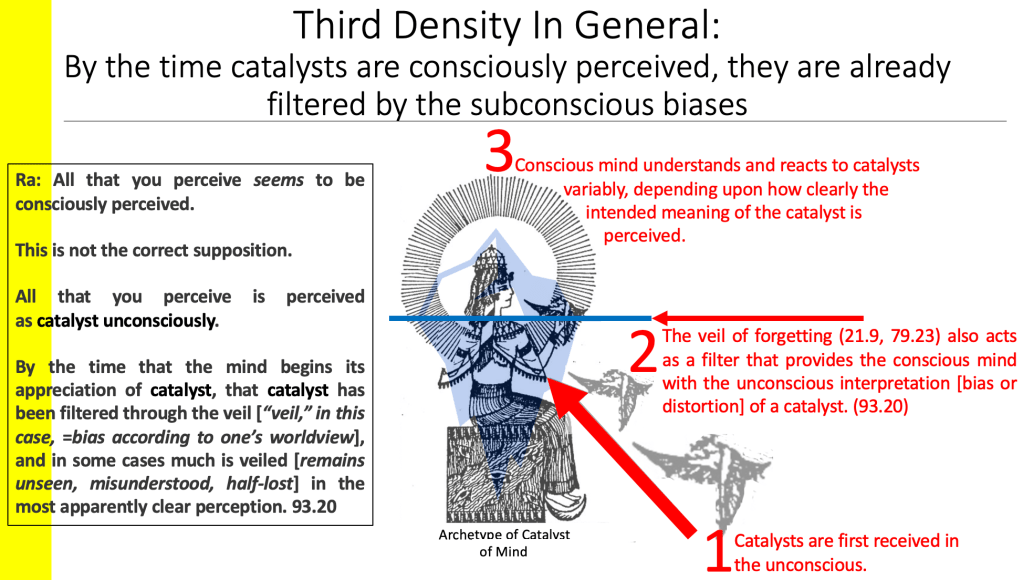 Third Density In General:
By the time catalysts are consciously perceived, they are already filtered by the subconscious biases

Ra: All that you perceive seems to be consciously perceived.

This is not the correct supposition.

All that you perceive is perceived as catalyst unconsciously.

By the time that the mind begins its appreciation of catalyst, that catalyst has been filtered through the veil ["veil," in this case, =bias according to one's worldview], and in some cases much is veiled [remains unseen, misunderstood, half-lost] in the most apparently clear perception. 93.20

3 Conscious mind understands and reacts to catalysts variably, depending upon how clearly the intended meaning of the catalyst is perceived.

2 The veil of forgetting (21.9, 79.23) also acts as a filter that provides the conscious mind with the unconscious interpretation [bias or distortion] of a catalyst. (93.20)

Archetype of Catalyst of Mind

1 Catalysts are first received in the unconscious.